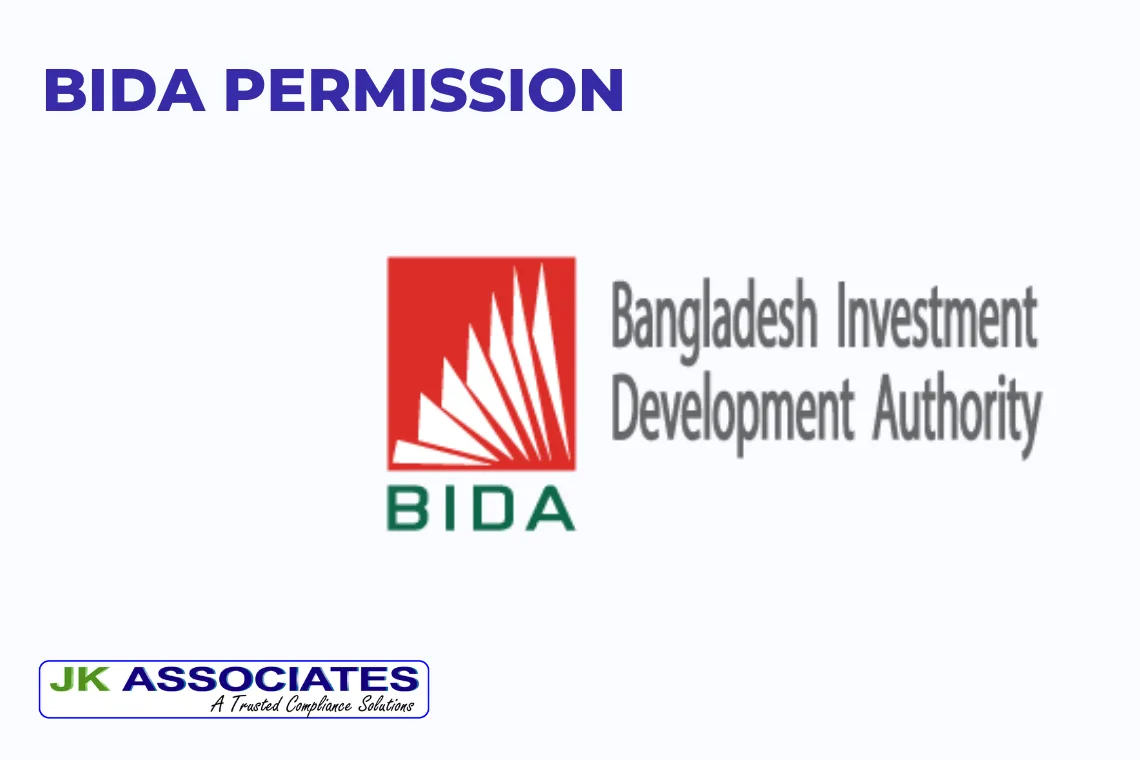 BIDA PERMISSION

BIDA

Bangladesh Investment Development Authority

JK ASSOCIATES
A Trusted Compliance Solutions